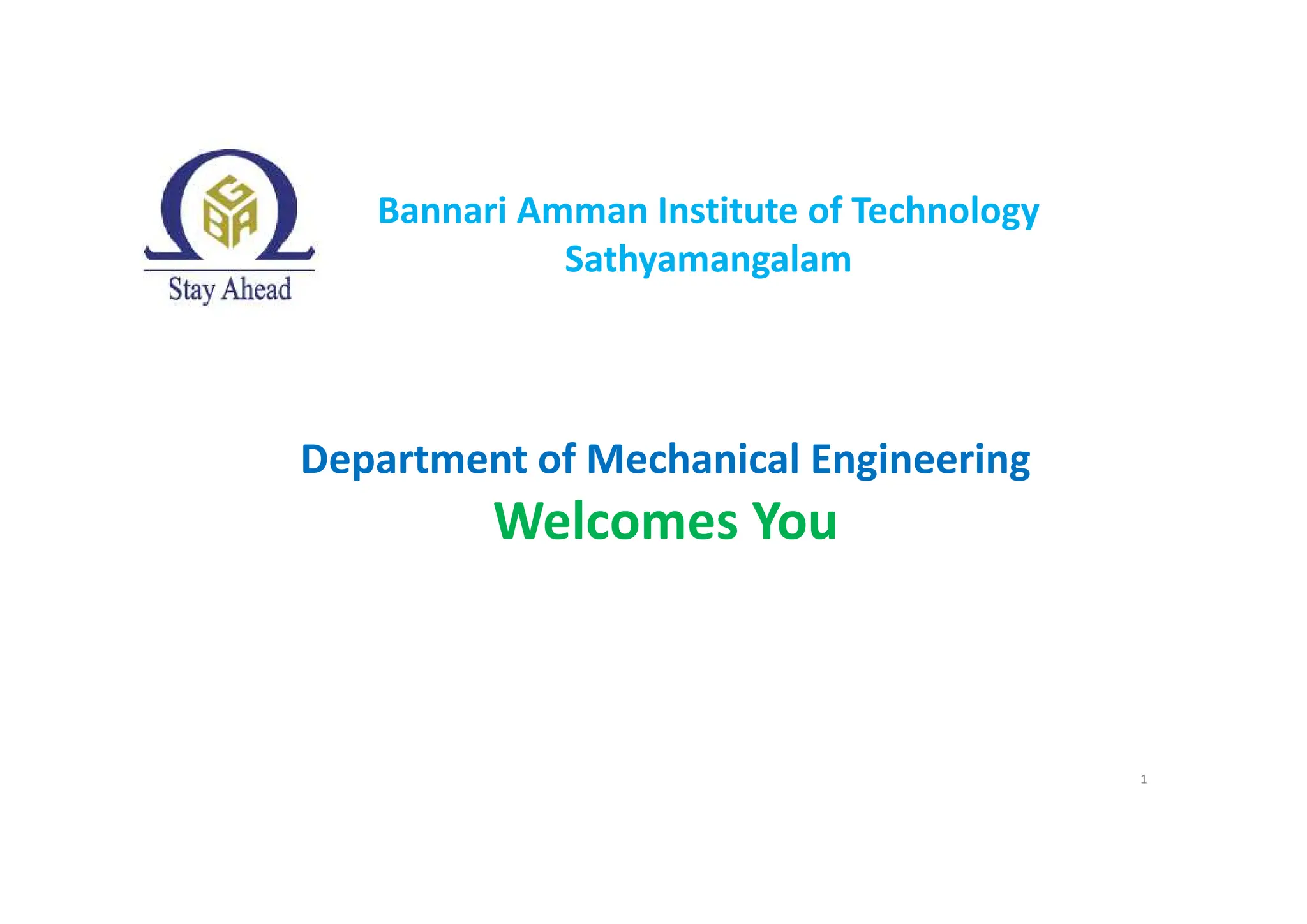 G
B A
Stay Ahead

Bannari Amman Institute of Technology
Sathyamangalam

Department of Mechanical Engineering
Welcomes You

1